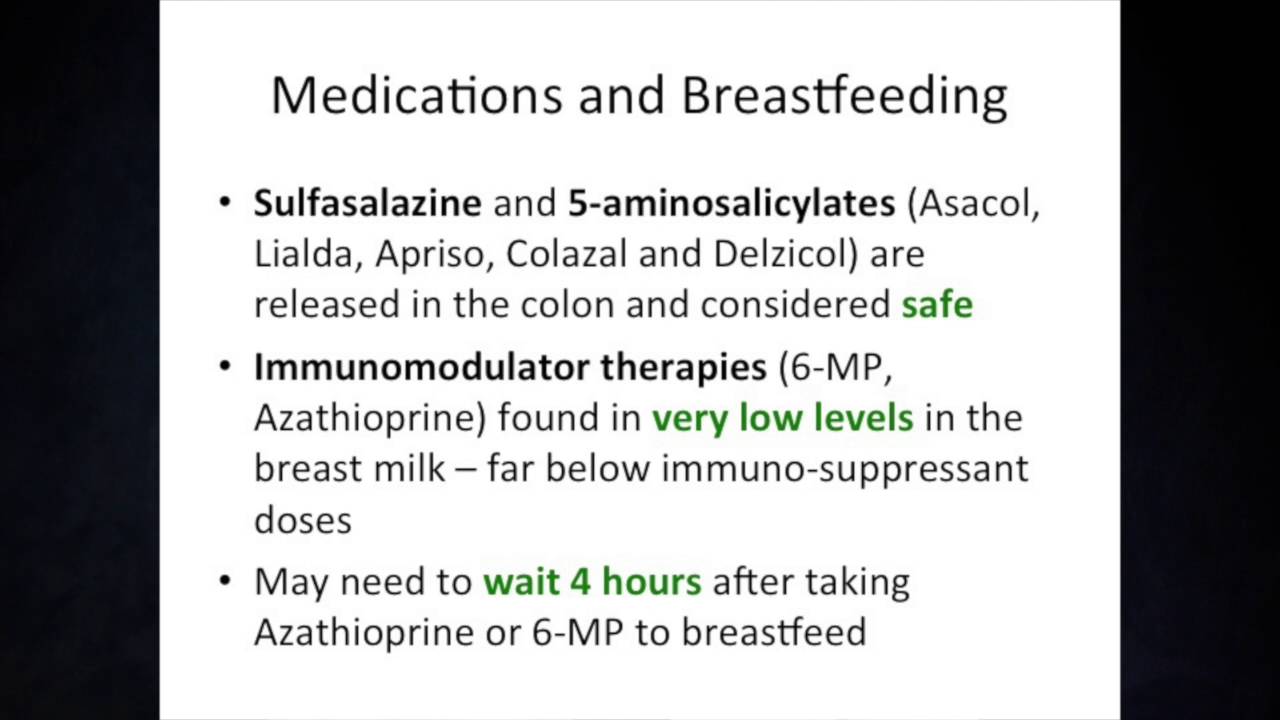 Medications and Breastfeeding

• Sulfasalazine and 5-aminosalicylates (Asacol, Lialda, Apriso, Colazal and Delzicol) are released in the colon and considered safe

• Immunomodulator therapies (6-MP, Azathioprine) found in very low levels in the breast milk – far below immuno-suppressant doses

• May need to wait 4 hours after taking Azathioprine or 6-MP to breastfeed